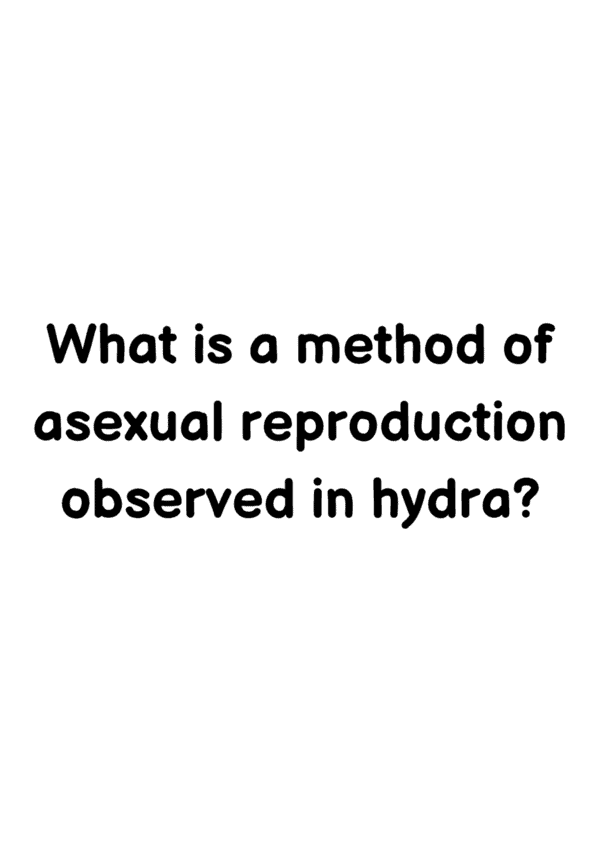 What is a method of asexual reproduction observed in hydra?